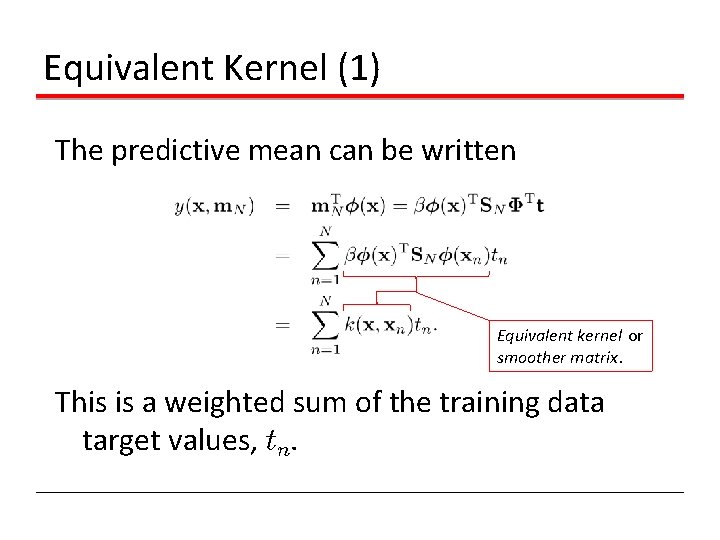 Equivalent Kernel (1)

The predictive mean can be written

$y(\mathbf{x}, \mathbf{m}_N) = \mathbf{m}_N^{\mathrm{T}} \boldsymbol{\phi}(\mathbf{x}) = \beta \boldsymbol{\phi}(\mathbf{x})^{\mathrm{T}} \mathbf{S}_N \boldsymbol{\Phi}^{\mathrm{T}} \mathbf{t}$

$= \sum_{n=1}^{N} \beta \boldsymbol{\phi}(\mathbf{x})^{\mathrm{T}} \mathbf{S}_N \boldsymbol{\phi}(\mathbf{x}_n) t_n$

$= \sum_{n=1}^{N} k(\mathbf{x}, \mathbf{x}_n) t_n.$

Equivalent kernel or smoother matrix.

This is a weighted sum of the training data target values, $t_n$.